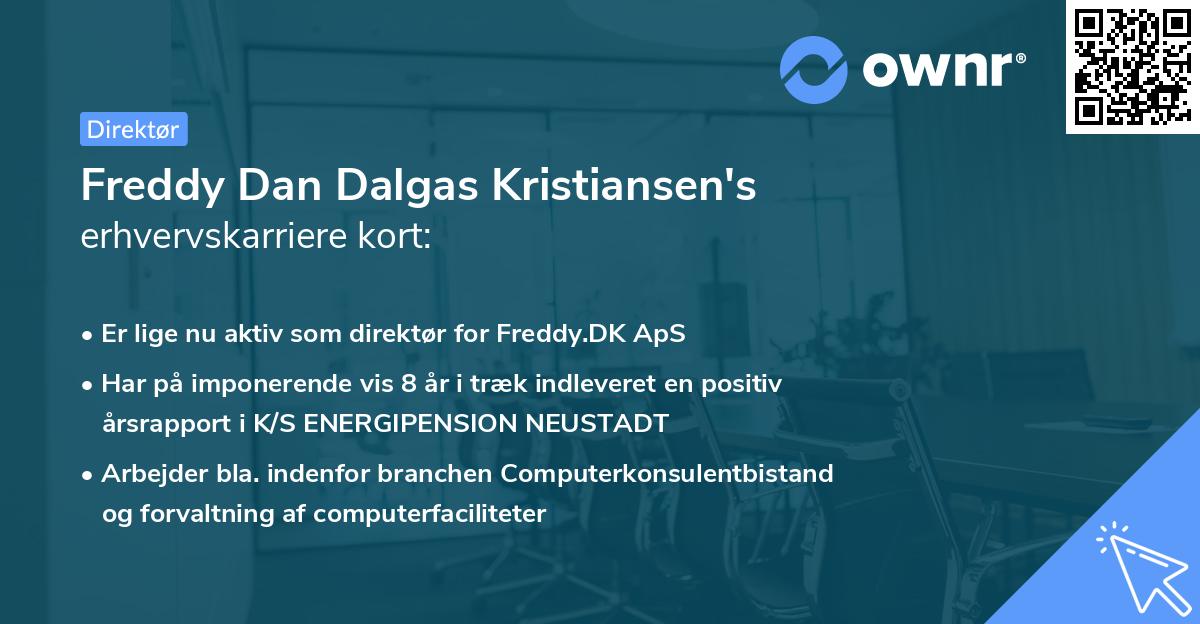 ownr®

Direktør

Freddy Dan Dalgas Kristiansen's
erhvervskarriere kort:

• Er lige nu aktiv som direktør for Freddy.DK ApS
• Har på imponerende vis 8 år i træk indleveret en positiv årsrapport i K/S ENERGIPENSION NEUSTADT
• Arbejder bla. indenfor branchen Computerkonsulentbistand og forvaltning af computerfaciliteter